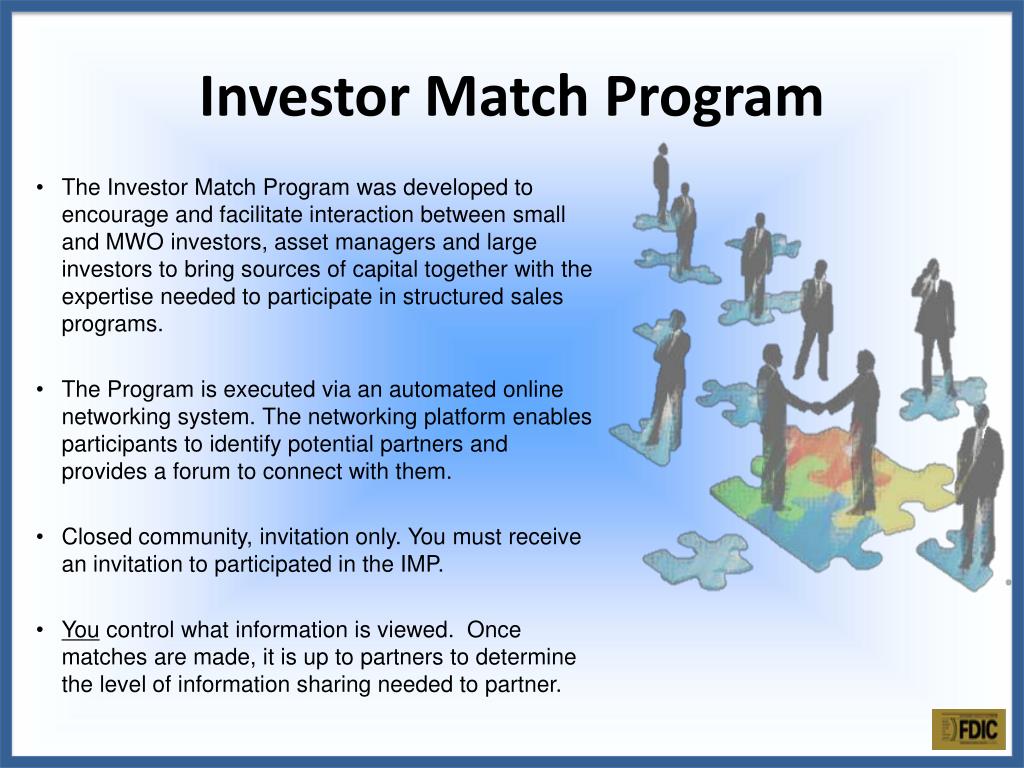 Investor Match Program

• The Investor Match Program was developed to encourage and facilitate interaction between small and MWO investors, asset managers and large investors to bring sources of capital together with the expertise needed to participate in structured sales programs.

• The Program is executed via an automated online networking system. The networking platform enables participants to identify potential partners and provides a forum to connect with them.

• Closed community, invitation only. You must receive an invitation to participated in the IMP.

• You control what information is viewed. Once matches are made, it is up to partners to determine the level of information sharing needed to partner.

FDIC